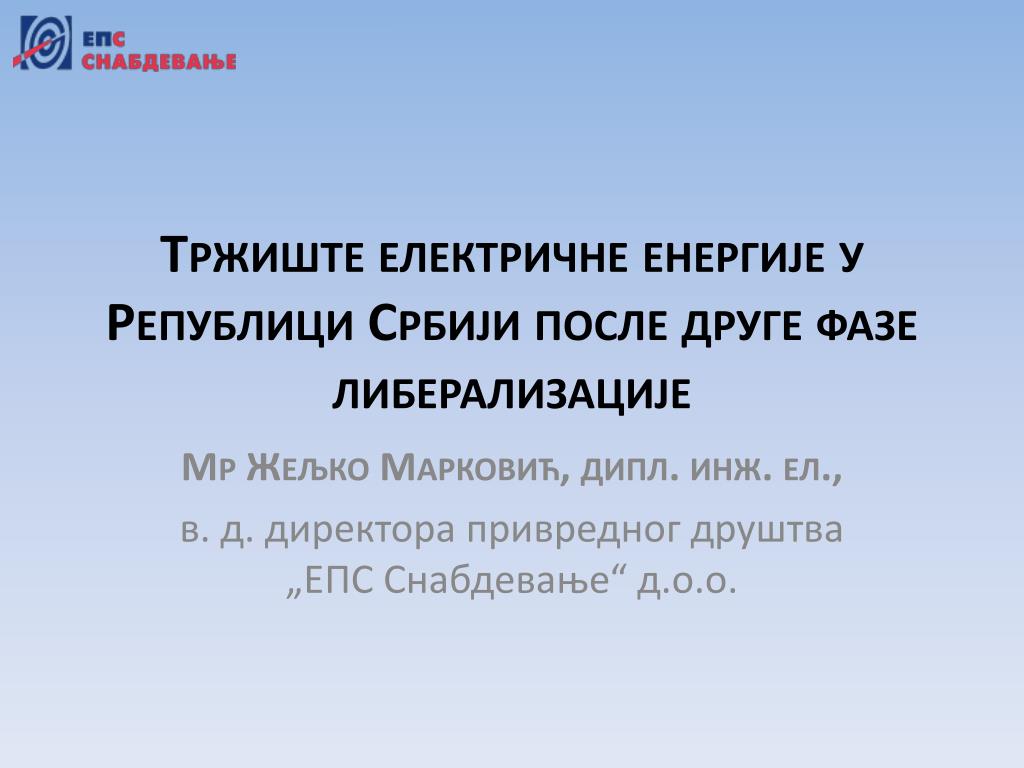 ЕПС
СНАБДЕВАЊЕ

Тржиште електричне енергије у Републици Србији после друге фазе либерализације

Мр Жељко Марковић, дипл. инж. ел.,

в. д. директора привредног друштва „ЕПС Снабдевање“ д.о.о.